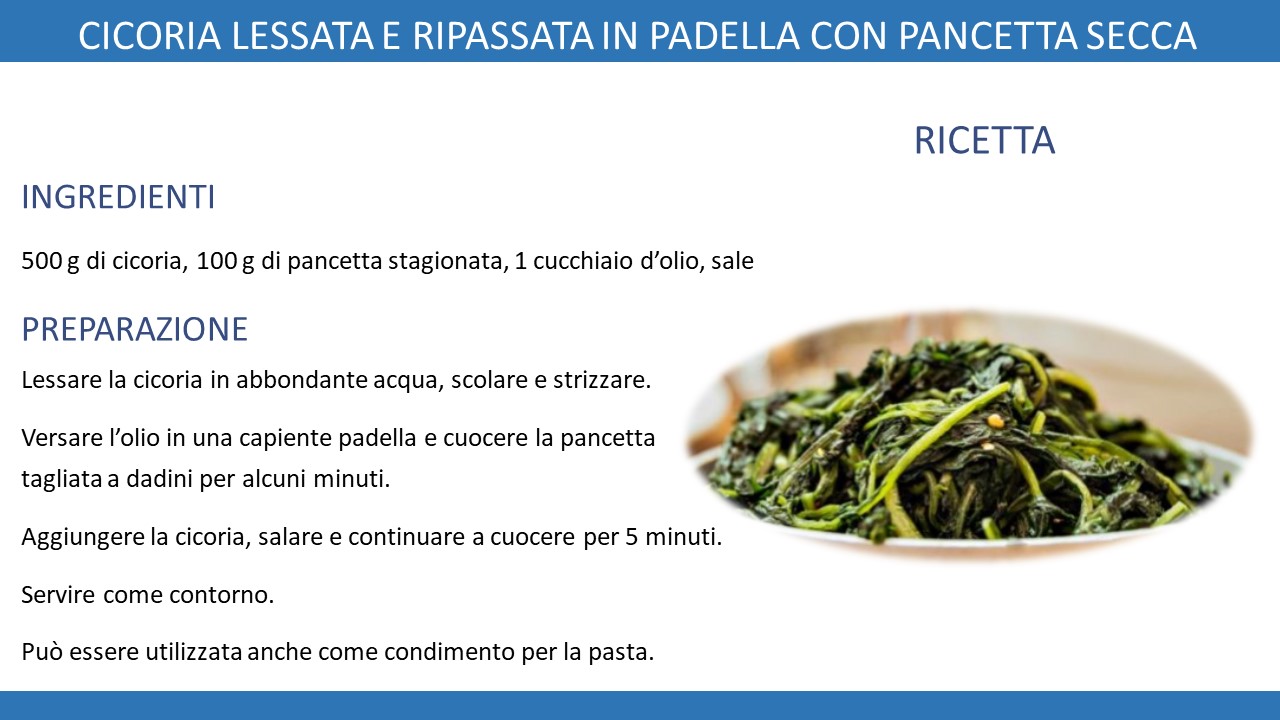 CICORIA LESSATA E RIPASSATA IN PADELLA CON PANCETTA SECCA

RICETTA

INGREDIENTI

500 g di cicoria, 100 g di pancetta stagionata, 1 cucchiaio d’olio, sale

PREPARAZIONE

Lessare la cicoria in abbondante acqua, scolare e strizzare.

Versare l’olio in una capiente padella e cuocere la pancetta tagliata a dadini per alcuni minuti.

Aggiungere la cicoria, salare e continuare a cuocere per 5 minuti.

Servire come contorno.

Può essere utilizzata anche come condimento per la pasta.